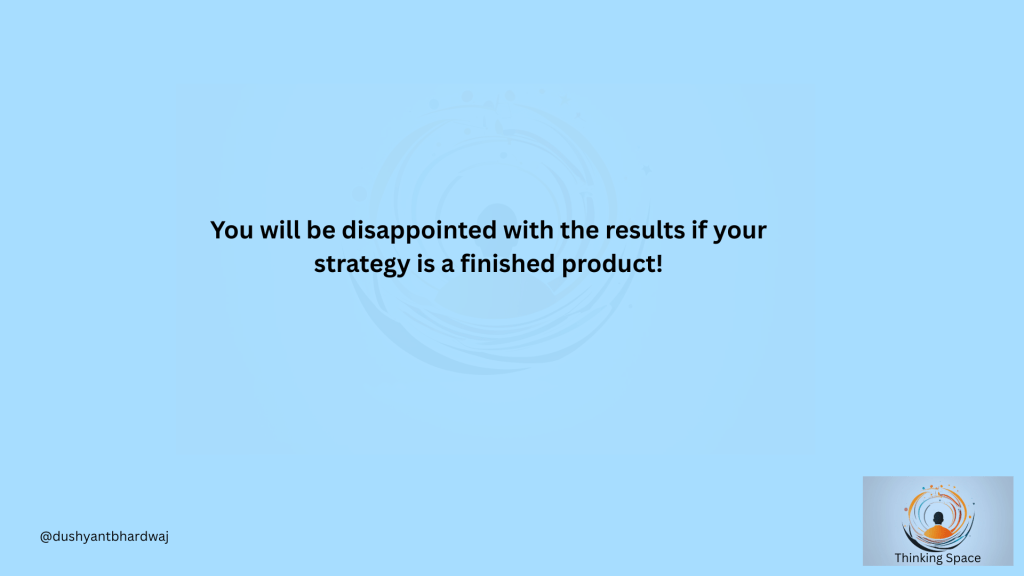 You will be disappointed with the results if your strategy is a finished product!

@dushyantbhardwaj

Thinking Space